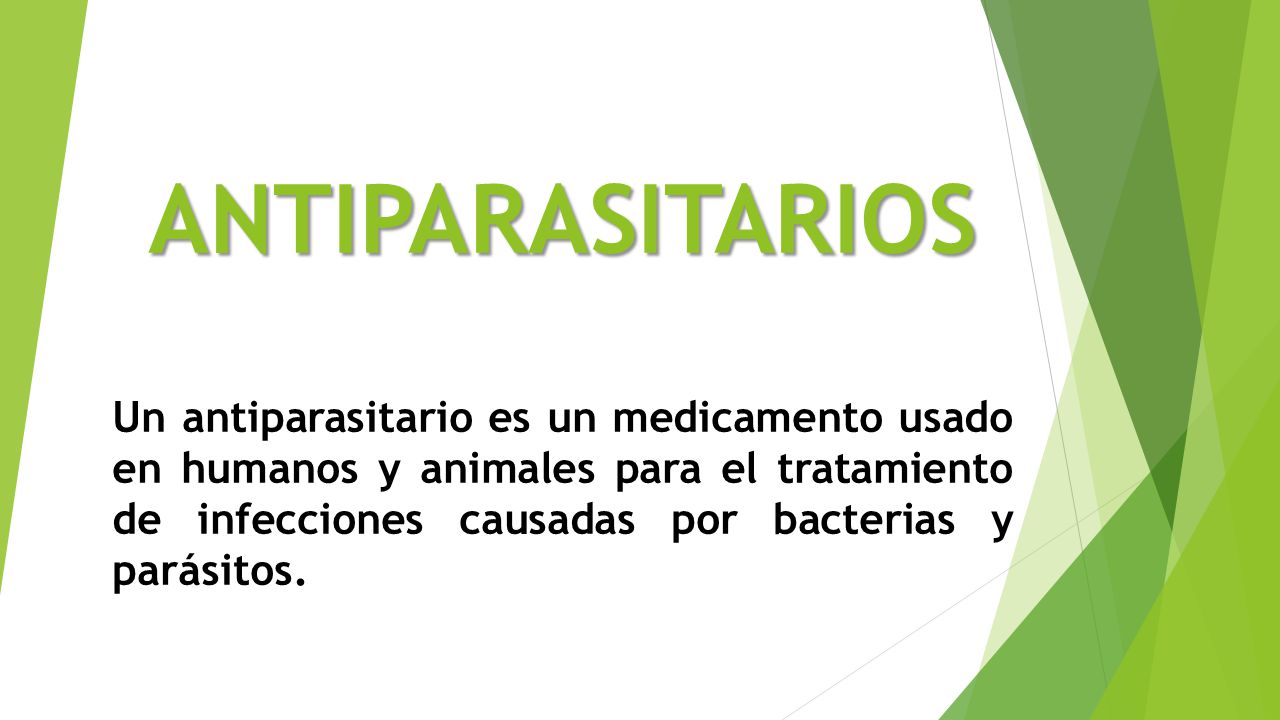 ANTIPARASITARIOS

Un antiparasitario es un medicamento usado en humanos y animales para el tratamiento de infecciones causadas por bacterias y parásitos.